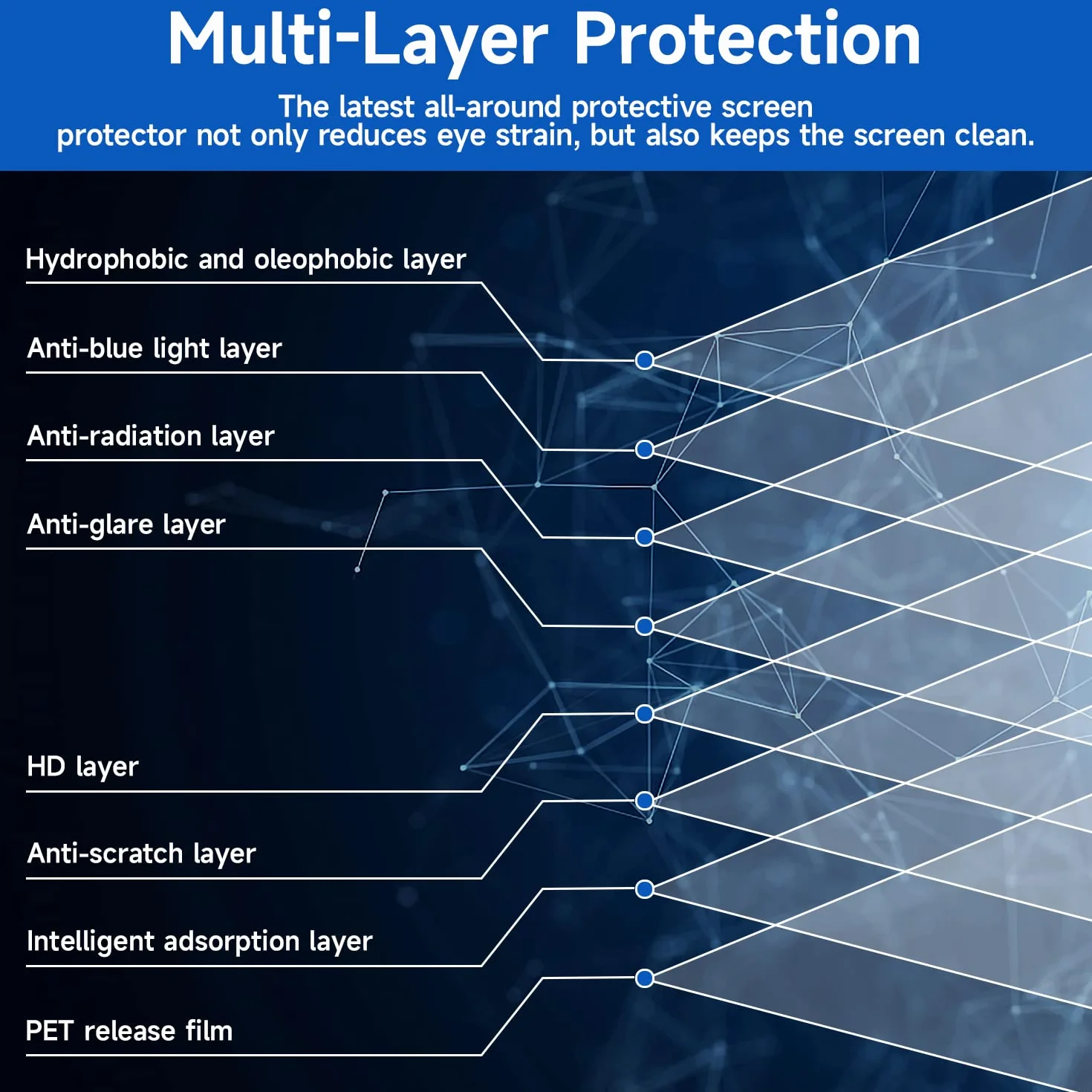 Multi-Layer Protection

The latest all-around protective screen protector not only reduces eye strain, but also keeps the screen clean.

Hydrophobic and oleophobic layer

Anti-blue light layer

Anti-radiation layer

Anti-glare layer

HD layer

Anti-scratch layer

Intelligent adsorption layer

PET release film